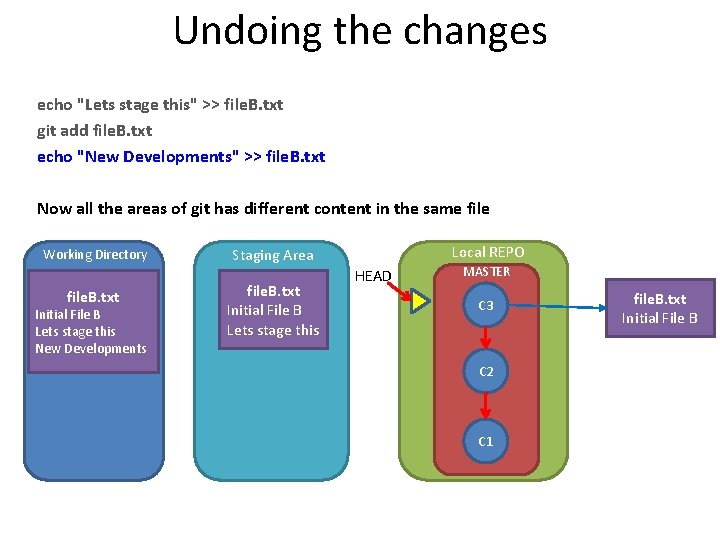 Undoing the changes

echo "Lets stage this" >> fileB.txt
git add fileB.txt
echo "New Developments" >> fileB.txt

Now all the areas of git has different content in the same file

Working Directory

fileB.txt
Initial File B
Lets stage this
New Developments

Staging Area

fileB.txt
Initial File B
Lets stage this

HEAD

Local REPO

MASTER

C3

C2

C1

fileB.txt
Initial File B